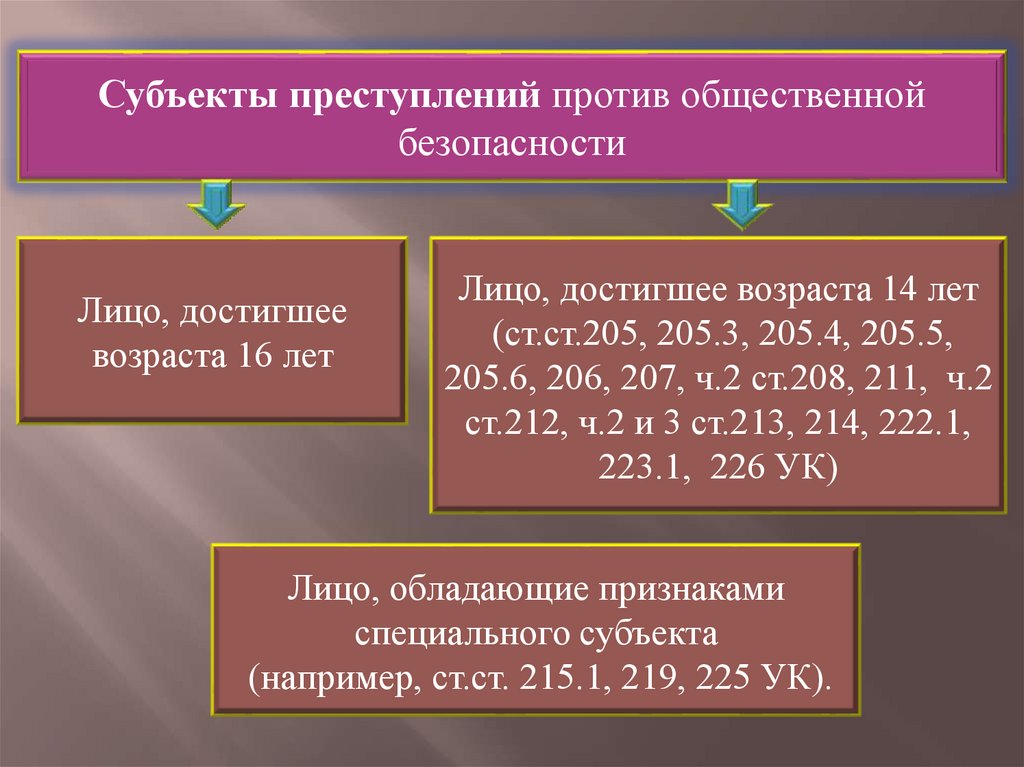 Субъекты преступлений против общественной безопасности

Лицо, достигшее возраста 16 лет

Лицо, достигшее возраста 14 лет (ст.ст.205, 205.3, 205.4, 205.5, 205.6, 206, 207, ч.2 ст.208, 211, ч.2 ст.212, ч.2 и 3 ст.213, 214, 222.1, 223.1, 226 УК)

Лицо, обладающие признаками специального субъекта (например, ст.ст. 215.1, 219, 225 УК).